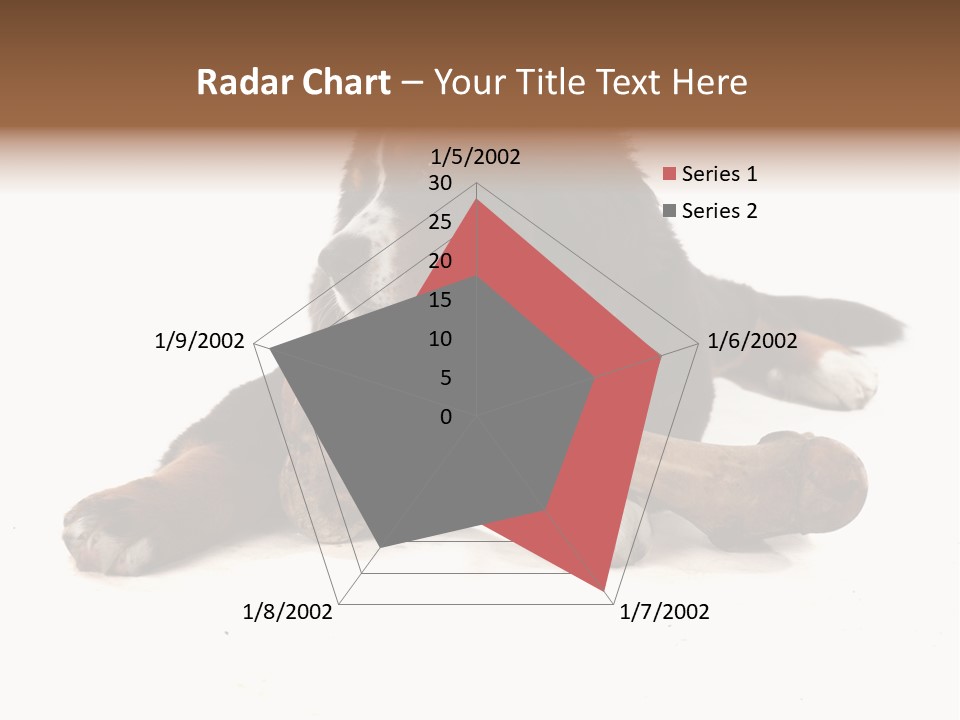 Radar Chart – Your Title Text Here

1/5/2002

30
25
20
15
10
5
0

1/6/2002
1/7/2002
1/8/2002
1/9/2002

Series 1
Series 2